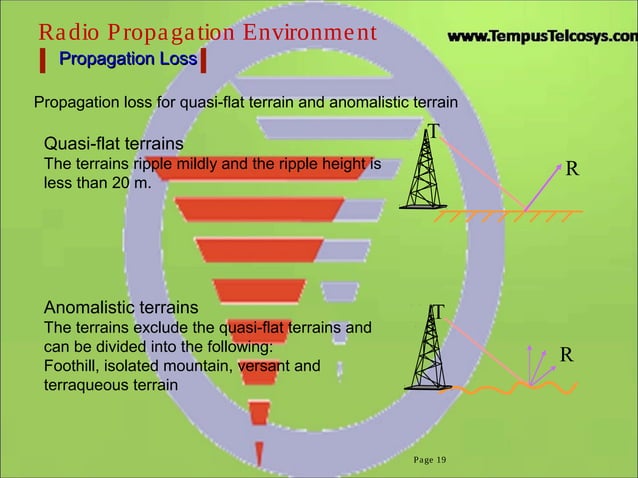 Radio Propagation Environment

www.TempusTelcosys.com

Propagation Loss

Propagation loss for quasi-flat terrain and anomalistic terrain

Quasi-flat terrains
The terrains ripple mildly and the ripple height is less than 20 m.

T

R

Anomalistic terrains
The terrains exclude the quasi-flat terrains and can be divided into the following:
Foothill, isolated mountain, versant and terraqueous terrain

T

R

Page 19